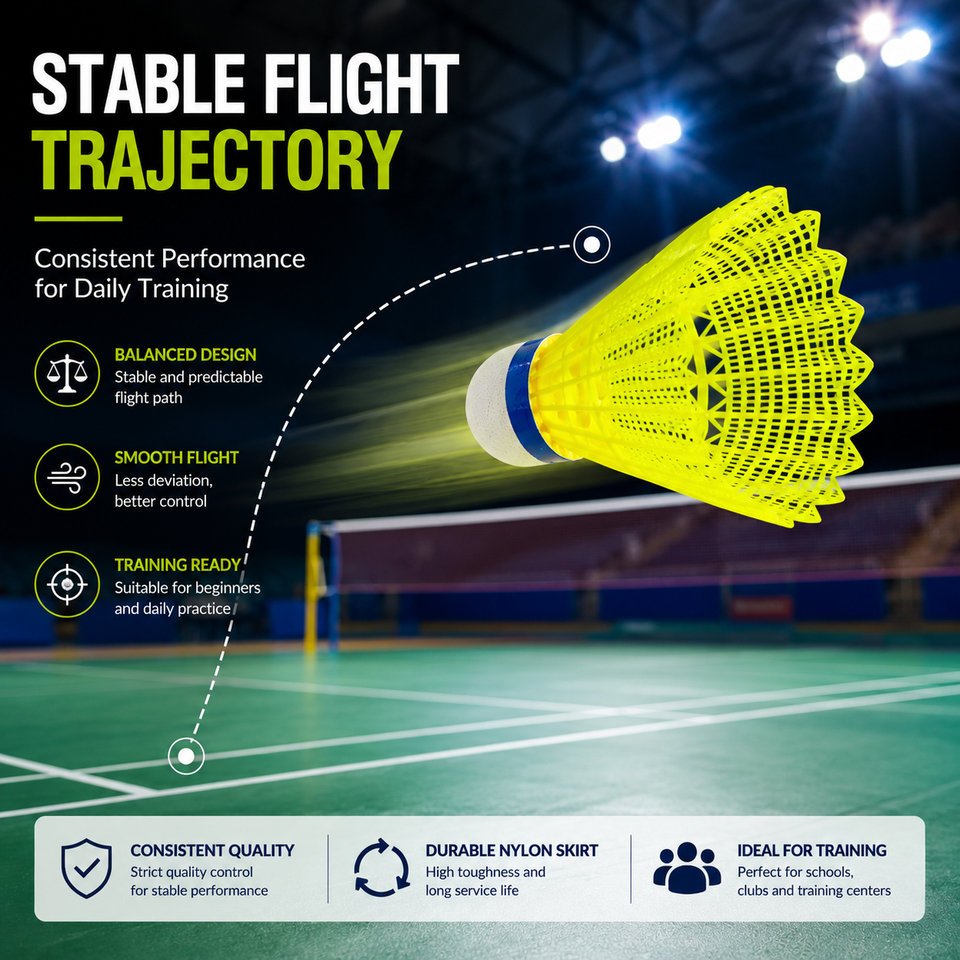 STABLE FLIGHT
TRAJECTORY

Consistent Performance for Daily Training

BALANCED DESIGN
Stable and predictable flight path

SMOOTH FLIGHT
Less deviation, better control

TRAINING READY
Suitable for beginners and daily practice

CONSISTENT QUALITY
Strict quality control for stable performance

DURABLE NYLON SKIRT
High toughness and long service life

IDEAL FOR TRAINING
Perfect for schools, clubs and training centers